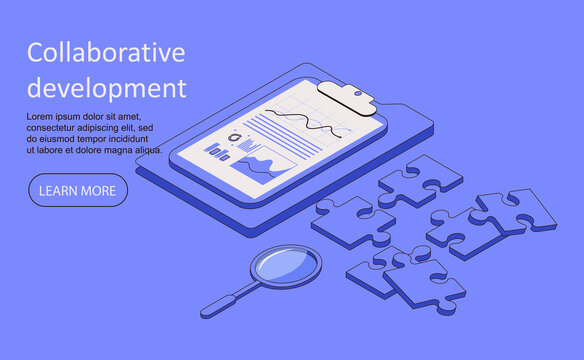 Collaborative development

Lorem ipsum dolor sit amet, consectetur adipiscing elit, sed do eiusmod tempor incididunt ut labore et dolore magna aliqua.

LEARN MORE